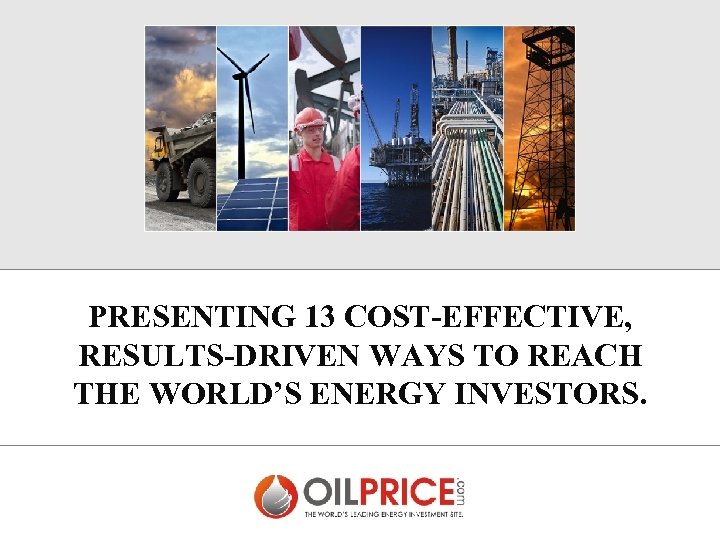 PRESENTING 13 COST-EFFECTIVE, RESULTS-DRIVEN WAYS TO REACH THE WORLD'S ENERGY INVESTORS.

OILPRICE.com
THE WORLD'S LEADING ENERGY INVESTMENT SITE.